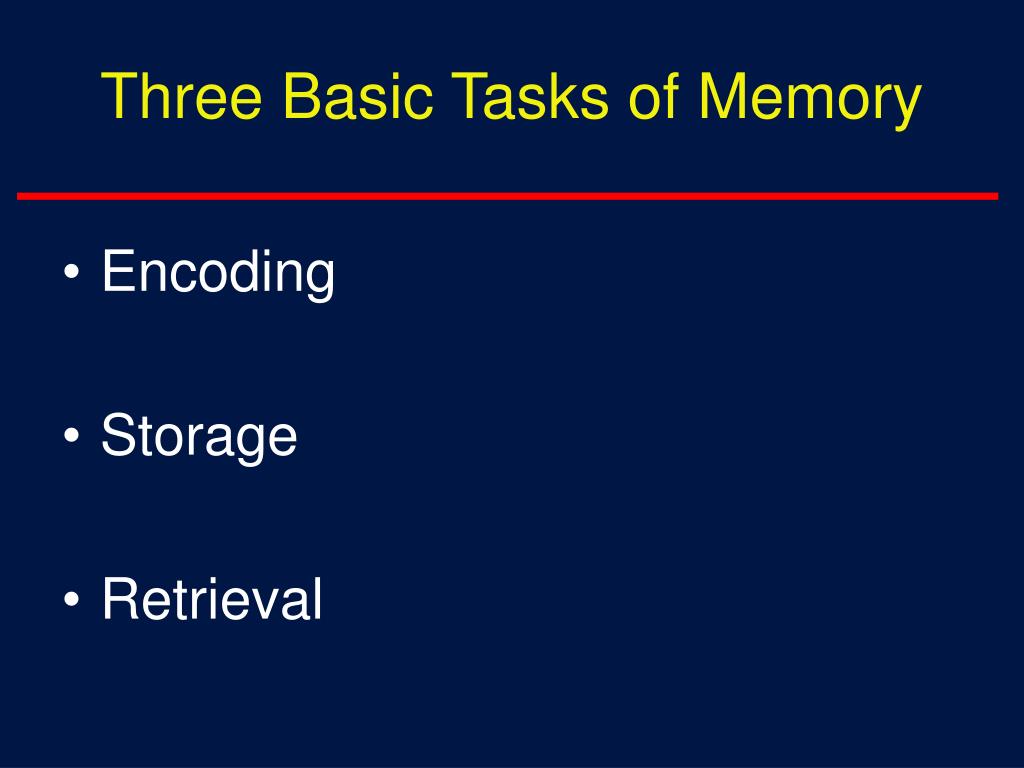 Three Basic Tasks of Memory

• Encoding

• Storage

• Retrieval